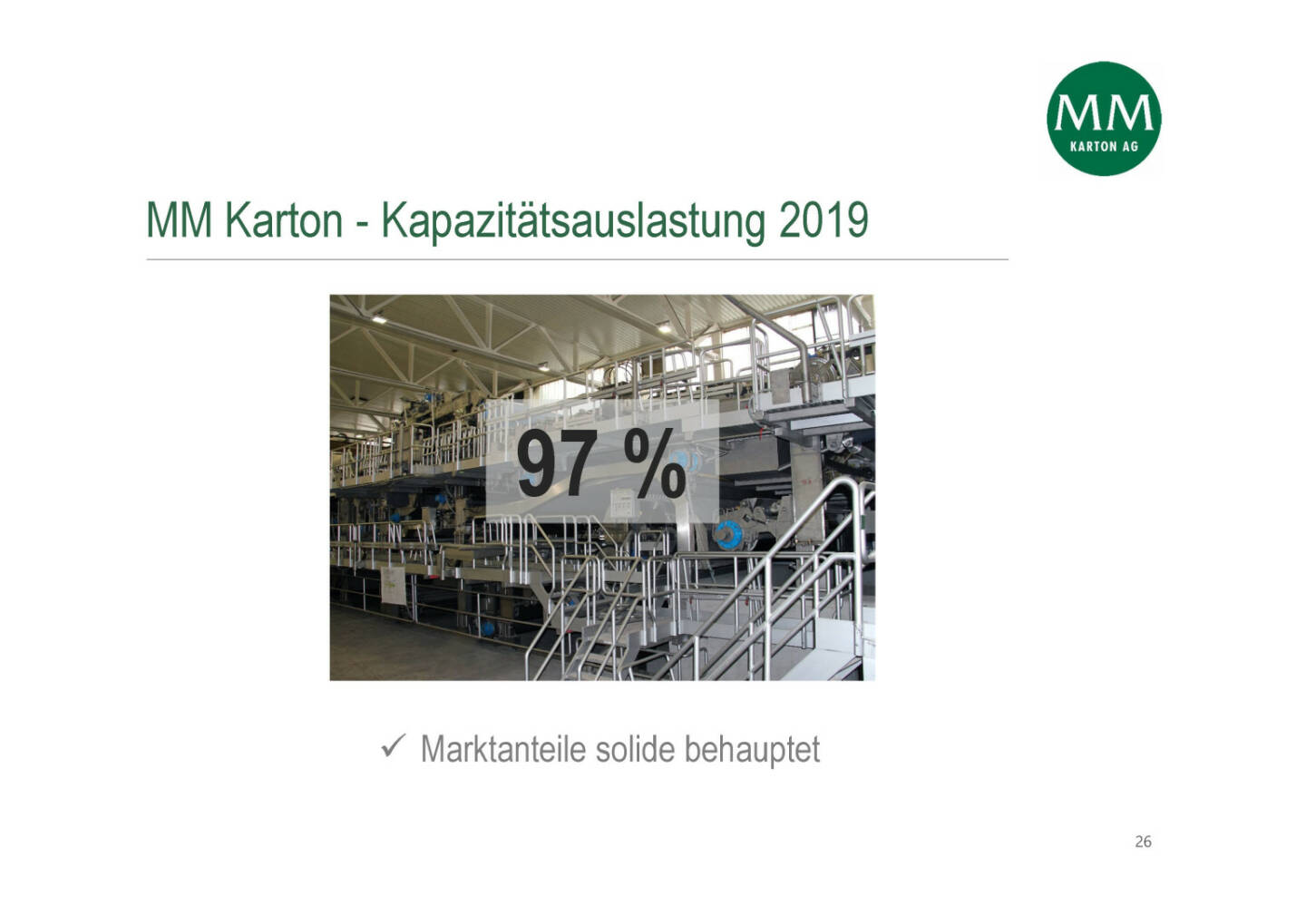 MM
KARTON AG

MM Karton - Kapazitätsauslastung 2019

97 %

✓ Marktanteile solide behauptet

26